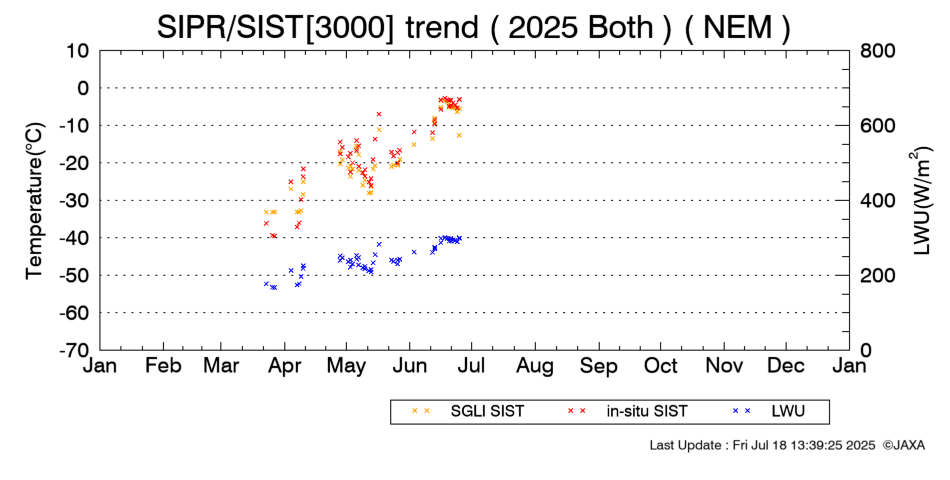 SIPR/SIST[3000] trend ( 2025 Both ) ( NEM )

Temperature(°C)

10
0
-10
-20
-30
-40
-50
-60
-70

LWU(W/m$^2$)

800
600
400
200
0

Jan Feb Mar Apr May Jun Jul Aug Sep Oct Nov Dec Jan

× × SGLI SIST × × in-situ SIST × × LWU

Last Update : Fri Jul 18 13:39:25 2025 ©JAXA